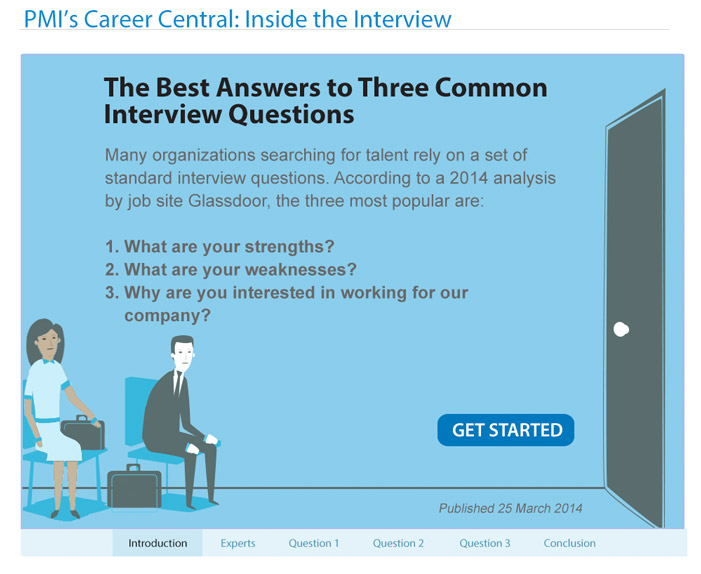 PMI's Career Central: Inside the Interview

The Best Answers to Three Common Interview Questions

Many organizations searching for talent rely on a set of standard interview questions. According to a 2014 analysis by job site Glassdoor, the three most popular are:

1. What are your strengths?
2. What are your weaknesses?
3. Why are you interested in working for our company?

GET STARTED

Published 25 March 2014

Introduction Experts Question 1 Question 2 Question 3 Conclusion